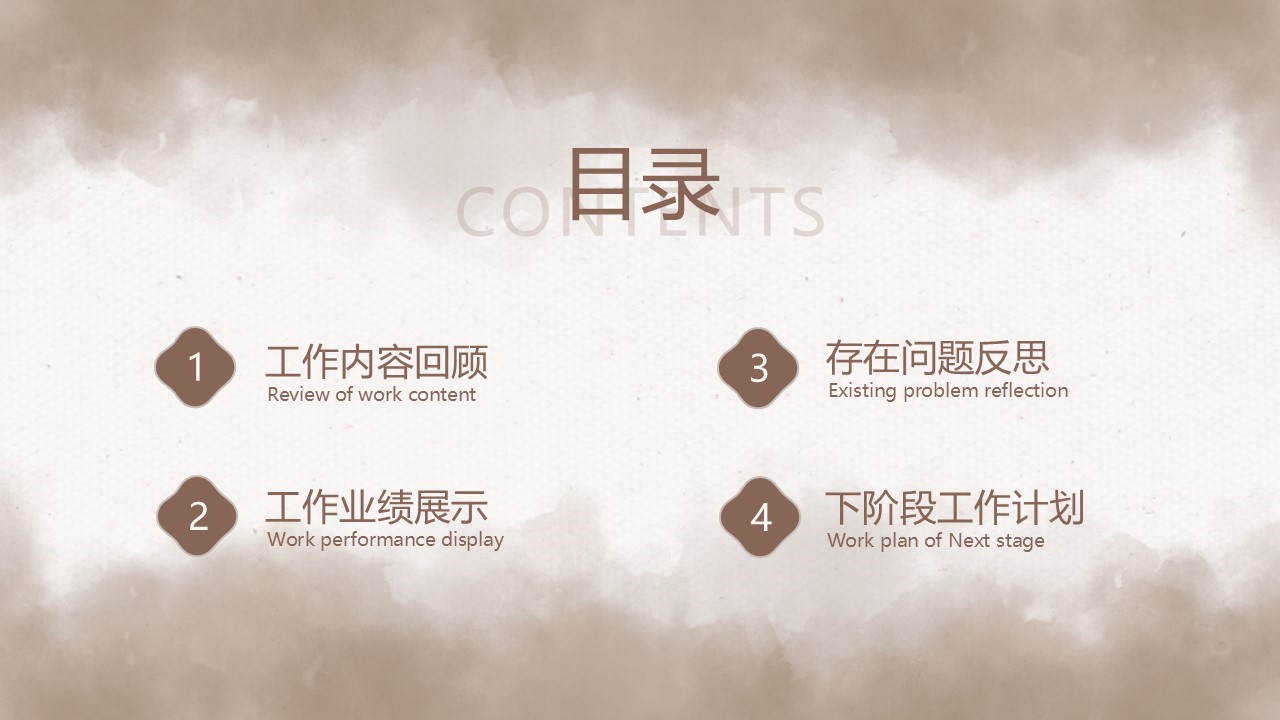 目录
CONTENTS

1 工作内容回顾
Review of work content

2 工作业绩展示
Work performance display

3 存在问题反思
Existing problem reflection

4 下阶段工作计划
Work plan of Next stage